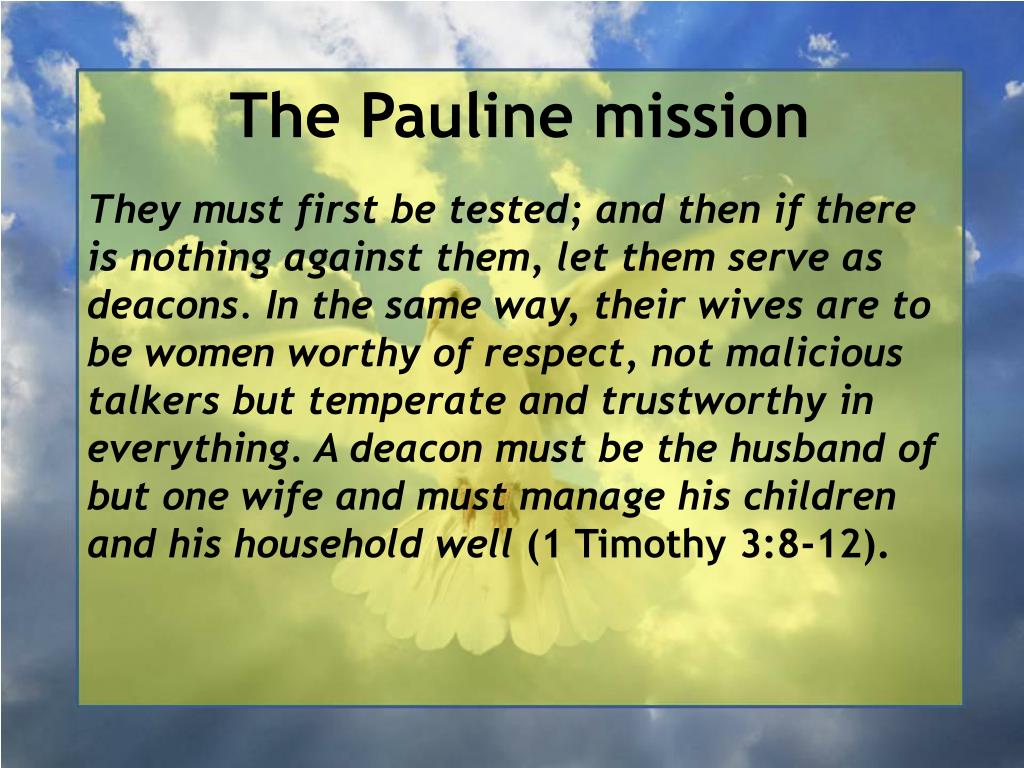 The Pauline mission

They must first be tested; and then if there is nothing against them, let them serve as deacons. In the same way, their wives are to be women worthy of respect, not malicious talkers but temperate and trustworthy in everything. A deacon must be the husband of but one wife and must manage his children and his household well (1 Timothy 3:8-12).